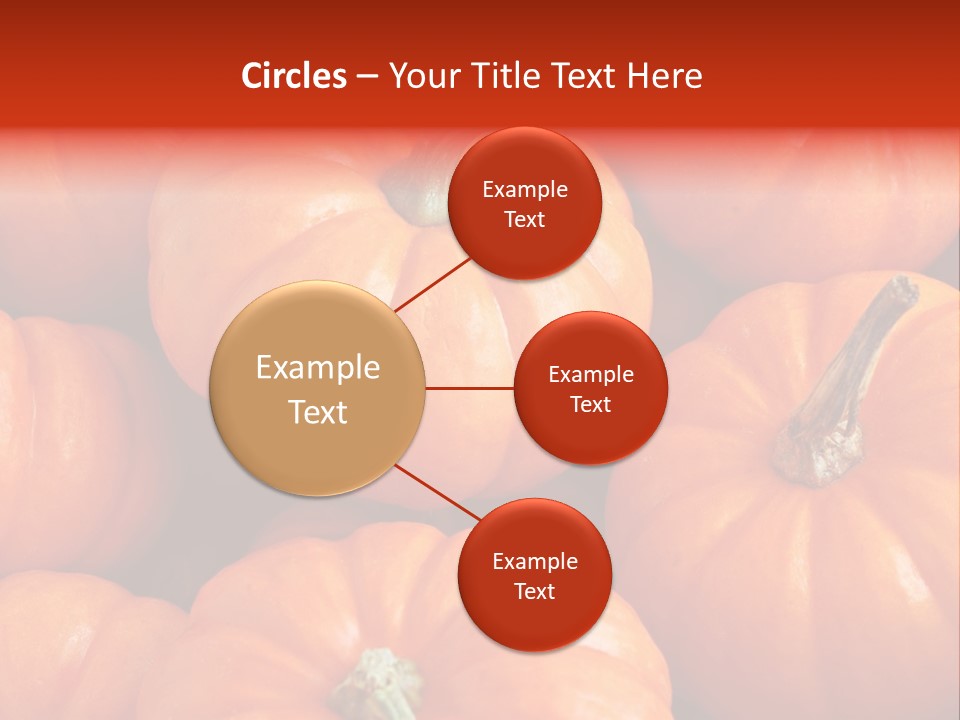 Circles – Your Title Text Here

Example Text

Example Text

Example Text

Example Text